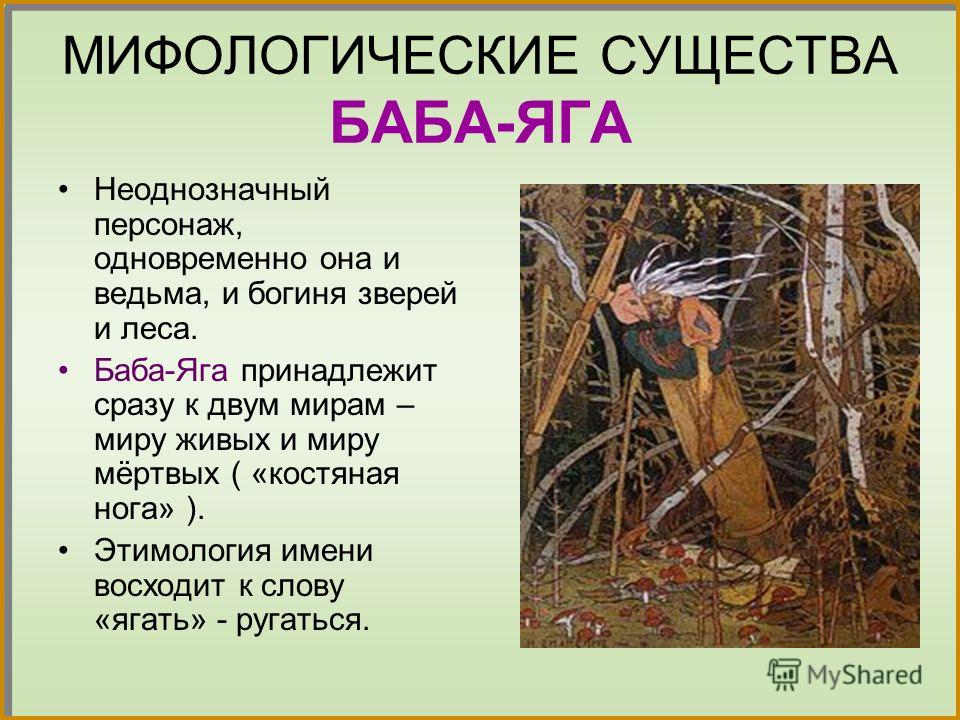 МИФОЛОГИЧЕСКИЕ СУЩЕСТВА
БАБА-ЯГА

• Неоднозначный персонаж, одновременно она и ведьма, и богиня зверей и леса.
• Баба-Яга принадлежит сразу к двум мирам – миру живых и миру мёртвых ( «костяная нога» ).
• Этимология имени восходит к слову «ягать» - ругаться.

MyShared